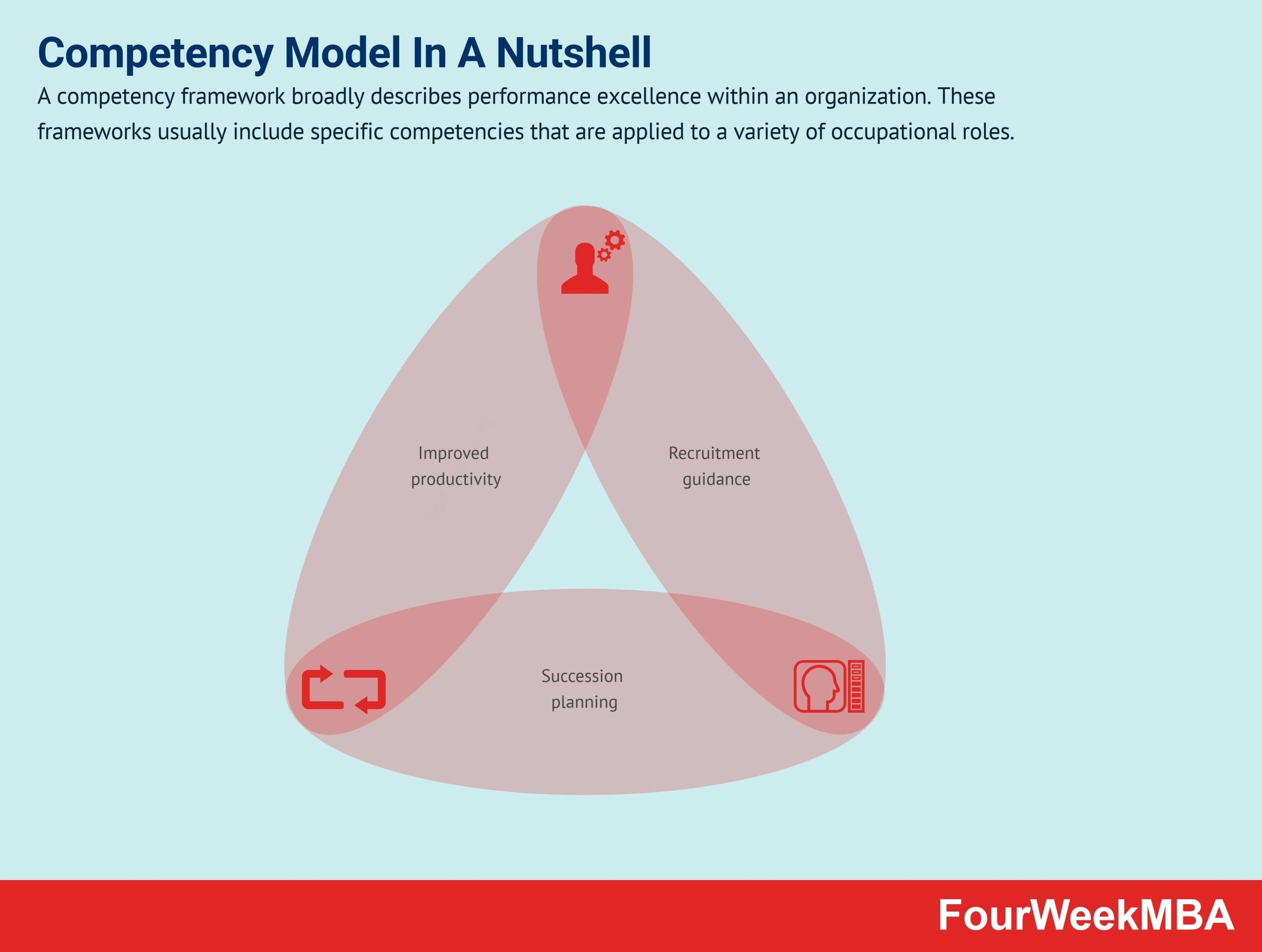 Competency Model In A Nutshell

A competency framework broadly describes performance excellence within an organization. These frameworks usually include specific competencies that are applied to a variety of occupational roles.

Improved productivity

Recruitment guidance

Succession planning

FourWeekMBA